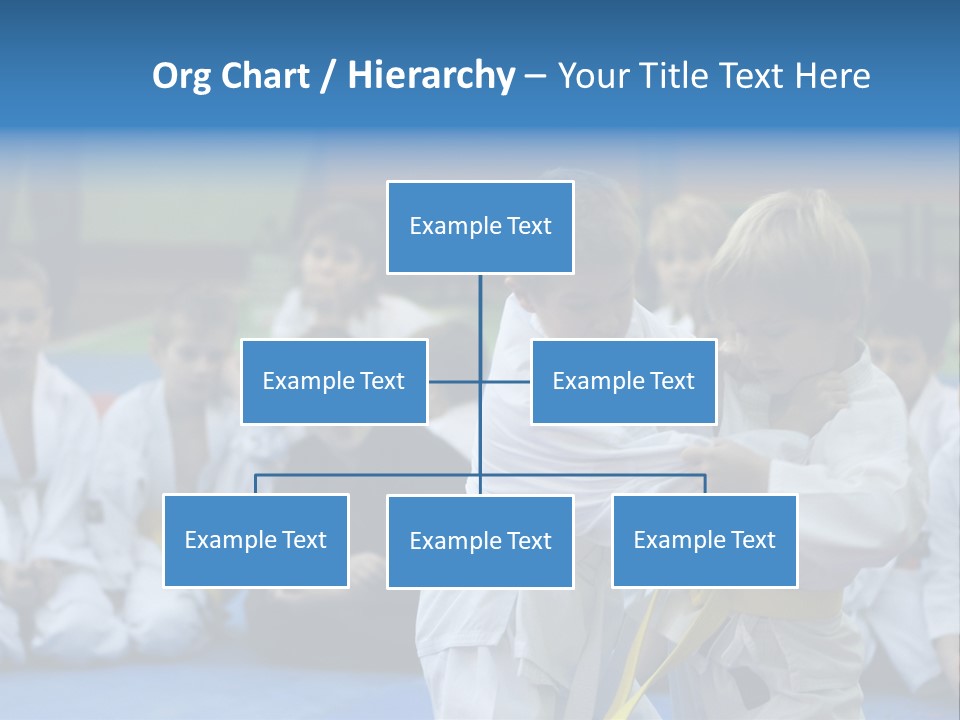 Org Chart / Hierarchy – Your Title Text Here

Example Text

Example Text

Example Text

Example Text

Example Text

Example Text